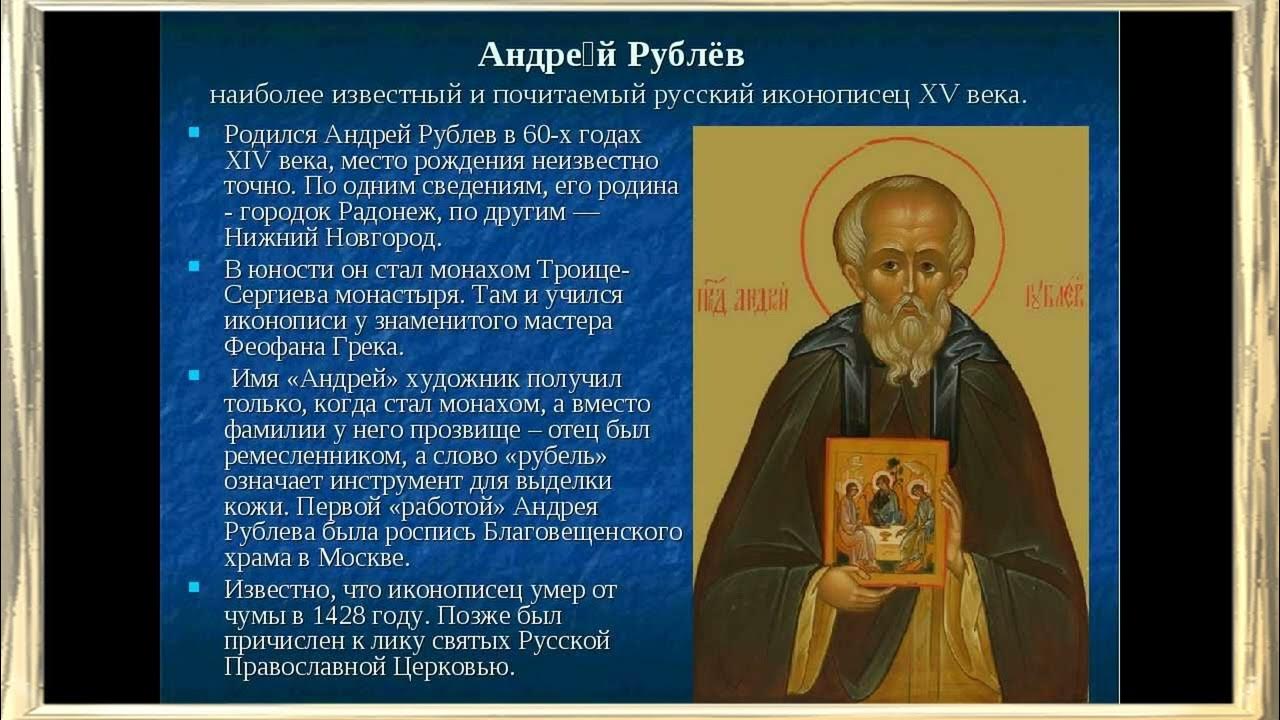 Андре́й Рублёв

наиболее известный и почитаемый русский иконописец XV века.

Родился Андрей Рублев в 60-х годах XIV века, место рождения неизвестно точно. По одним сведениям, его родина - городок Радонеж, по другим — Нижний Новгород.

В юности он стал монахом Троице-Сергиева монастыря. Там и учился иконописи у знаменитого мастера Феофана Грека.

Имя «Андрей» художник получил только, когда стал монахом, а вместо фамилии у него прозвище – отец был ремесленником, а слово «рубель» означает инструмент для выделки кожи. Первой «работой» Андрея Рублева была роспись Благовещенского храма в Москве.

Известно, что иконописец умер от чумы в 1428 году. Позже был причислен к лику святых Русской Православной Церковью.

ПРД АНДРЕЙ РУБЛЕВ